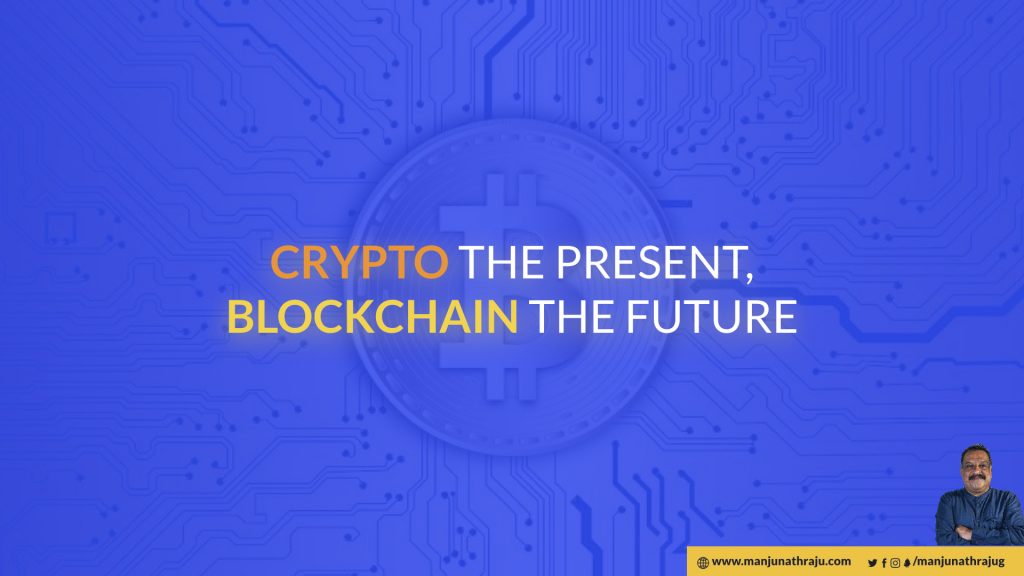 CRYPTO THE PRESENT, BLOCKCHAIN THE FUTURE

www.manjunathraju.com

/manjunathrajug